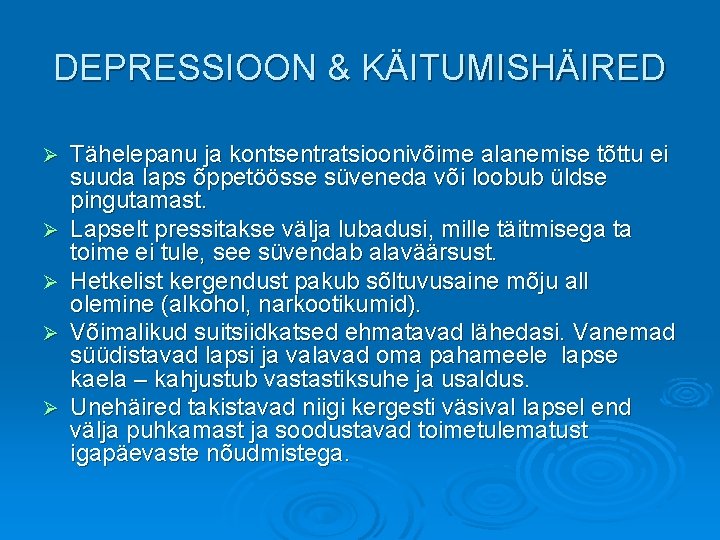 DEPRESSIOON & KÄITUMISHÄIRED

➢ Tähelepanu ja kontsentratsioonivõime alanemise tõttu ei suuda laps õppetöösse süveneda või loobub üldse pingutamast.
➢ Lapselt pressitakse välja lubadusi, mille täitmisega ta toime ei tule, see süvendab alaväärsust.
➢ Hetkelist kergendust pakub sõltuvusaine mõju all olemine (alkohol, narkootikumid).
➢ Võimalikud suitsiidkatsed ehmatavad lähedasi. Vanemad süüdistavad lapsi ja valavad oma pahameele lapse kaela – kahjustub vastastiksuhe ja usaldus.
➢ Unehäired takistavad niigi kergesti väsival lapsel end välja puhkamast ja soodustavad toimetulematust igapäevaste nõudmistega.